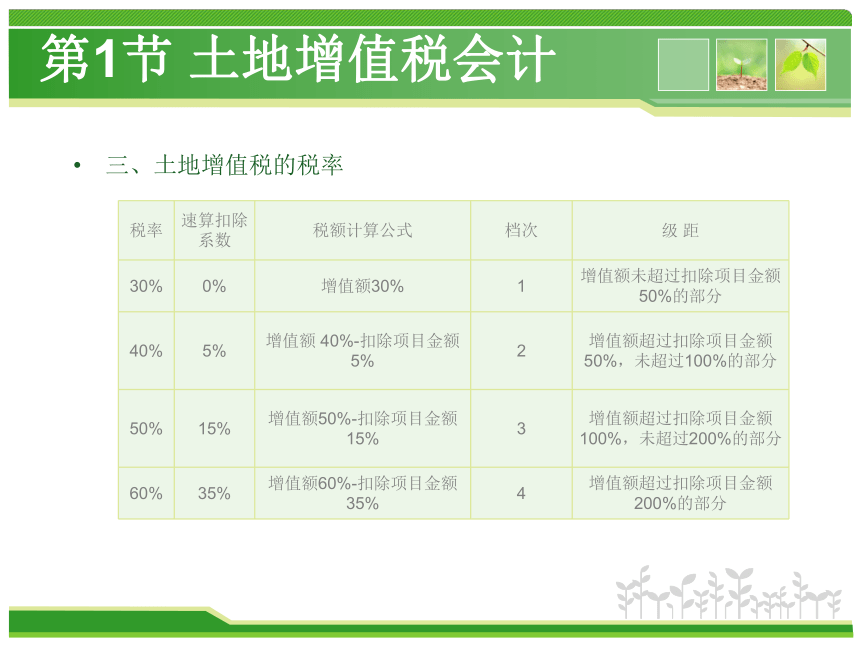 第1节 土地增值税会计

• 三、土地增值税的税率

| 税率 | 速算扣除系数 | 税额计算公式 | 档次 | 级 距 |
|---|---|---|---|---|
| 30% | 0% | 增值额30% | 1 | 增值额未超过扣除项目金额50%的部分 |
| 40% | 5% | 增值额 40%-扣除项目金额5% | 2 | 增值额超过扣除项目金额50%，未超过100%的部分 |
| 50% | 15% | 增值额50%-扣除项目金额15% | 3 | 增值额超过扣除项目金额100%，未超过200%的部分 |
| 60% | 35% | 增值额60%-扣除项目金额35% | 4 | 增值额超过扣除项目金额200%的部分 |